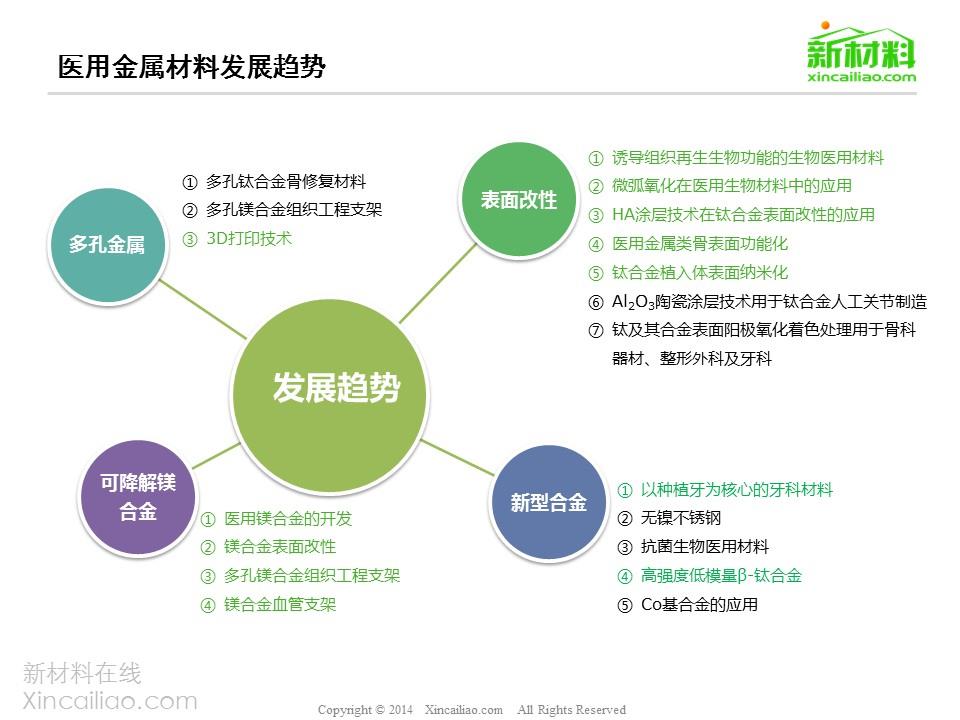 医用金属材料发展趋势

新材料
xincailiao.com

多孔金属
① 多孔钛合金骨修复材料
② 多孔镁合金组织工程支架
③ 3D打印技术

表面改性
① 诱导组织再生生物功能的生物医用材料
② 微弧氧化在医用生物材料中的应用
③ HA涂层技术在钛合金表面改性的应用
④ 医用金属类骨表面功能化
⑤ 钛合金植入体表面纳米化
⑥ $Al_2O_3$陶瓷涂层技术用于钛合金人工关节制造
⑦ 钛及其合金表面阳极氧化着色处理用于骨科器材、整形外科及牙科

发展趋势

可降解镁合金
① 医用镁合金的开发
② 镁合金表面改性
③ 多孔镁合金组织工程支架
④ 镁合金血管支架

新型合金
① 以种植牙为核心的牙科材料
② 无镍不锈钢
③ 抗菌生物医用材料
④ 高强度低模量β-钛合金
⑤ Co基合金的应用

新材料在线
Xincailiao.com

Copyright © 2014 Xincailiao.com All Rights Reserved